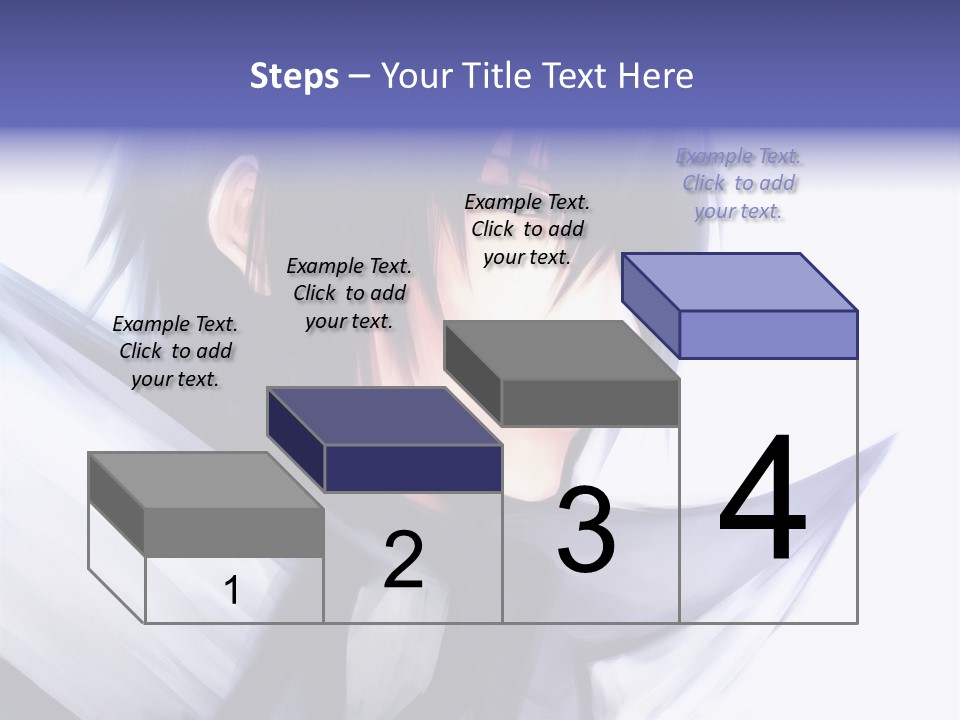 Steps – Your Title Text Here

Example Text. Click to add your text.

Example Text. Click to add your text.

Example Text. Click to add your text.

Example Text. Click to add your text.

1

2

3

4